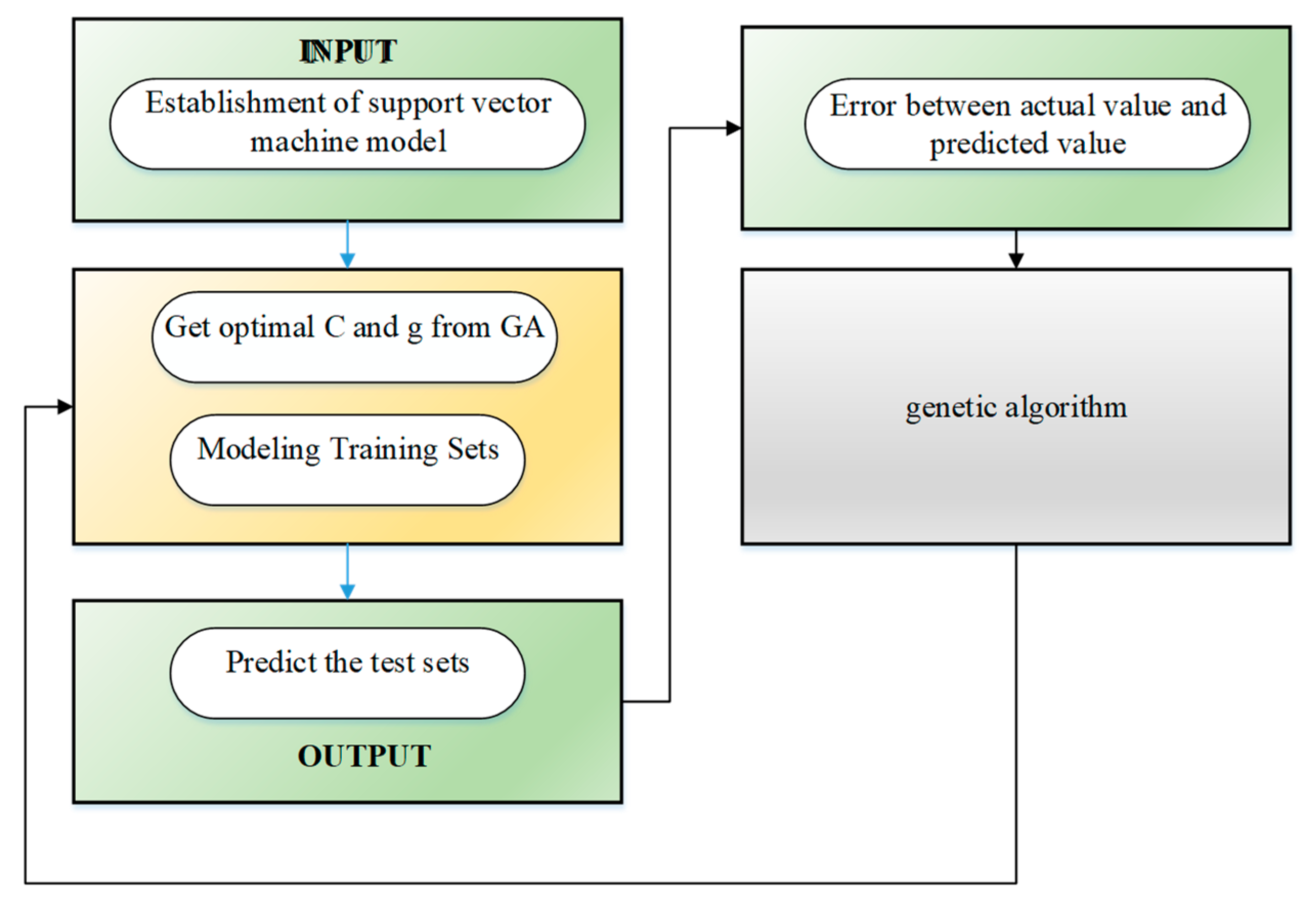 INPUT

Establishment of support vector machine model

Get optimal C and g from GA

Modeling Training Sets

Predict the test sets

OUTPUT

Error between actual value and predicted value

genetic algorithm